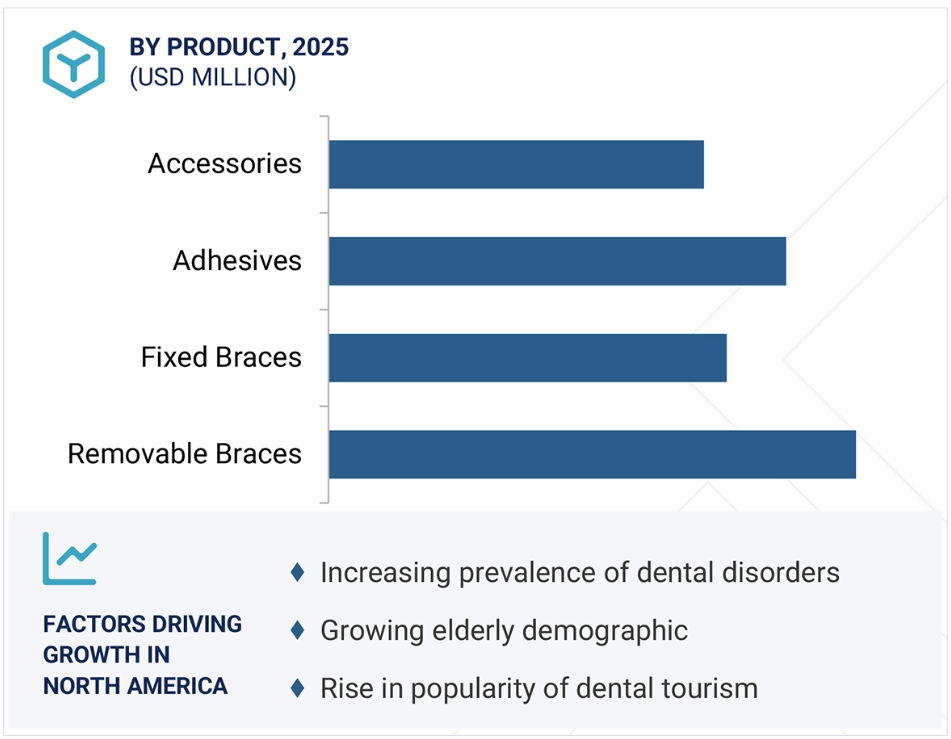 BY PRODUCT, 2025
(USD MILLION)

Accessories
Adhesives
Fixed Braces
Removable Braces

FACTORS DRIVING GROWTH IN NORTH AMERICA

♦ Increasing prevalence of dental disorders
♦ Growing elderly demographic
♦ Rise in popularity of dental tourism